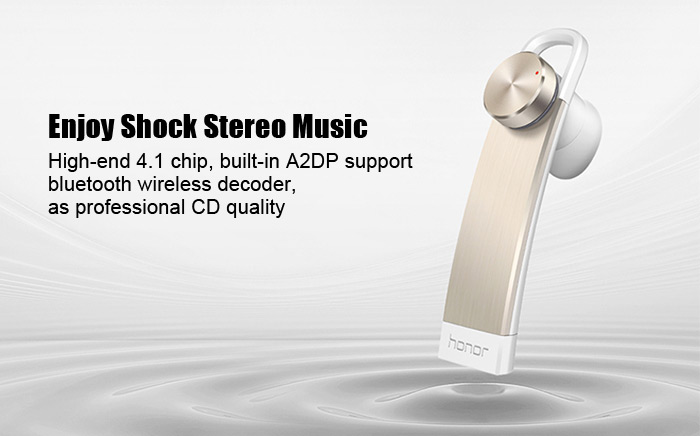 Enjoy Shock Stereo Music

High-end 4.1 chip, built-in A2DP support bluetooth wireless decoder, as professional CD quality

honor